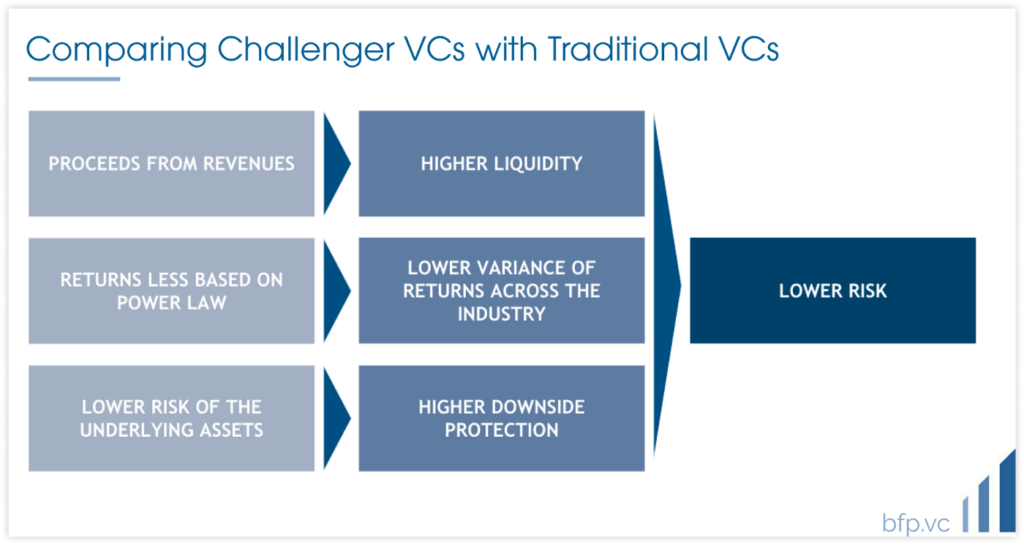 Comparing Challenger VCs with Traditional VCs

PROCEEDS FROM REVENUES

HIGHER LIQUIDITY

RETURNS LESS BASED ON POWER LAW

LOWER VARIANCE OF RETURNS ACROSS THE INDUSTRY

LOWER RISK OF THE UNDERLYING ASSETS

HIGHER DOWNSIDE PROTECTION

LOWER RISK

bfp.vc